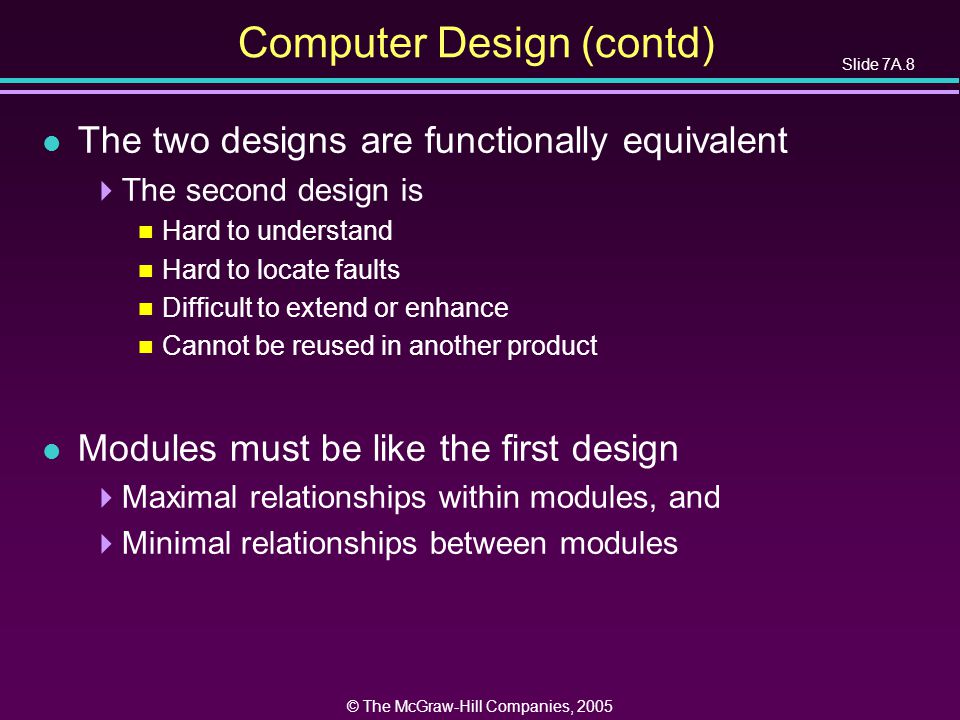 Computer Design (contd)

Slide 7A.8

The two designs are functionally equivalent

The second design is

Hard to understand

Hard to locate faults

Difficult to extend or enhance

Cannot be reused in another product

Modules must be like the first design

Maximal relationships within modules, and

Minimal relationships between modules

© The McGraw-Hill Companies, 2005